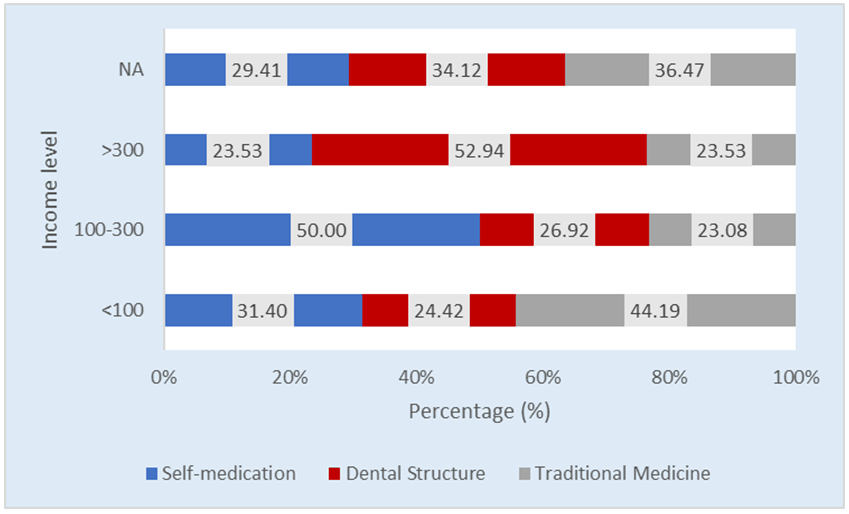 Income level

NA 29.41 34.12 36.47

>300 23.53 52.94 23.53

100-300 50.00 26.92 23.08

<100 31.40 24.42 44.19

0% 20% 40% 60% 80% 100%

Percentage (%)

Self-medication Dental Structure Traditional Medicine